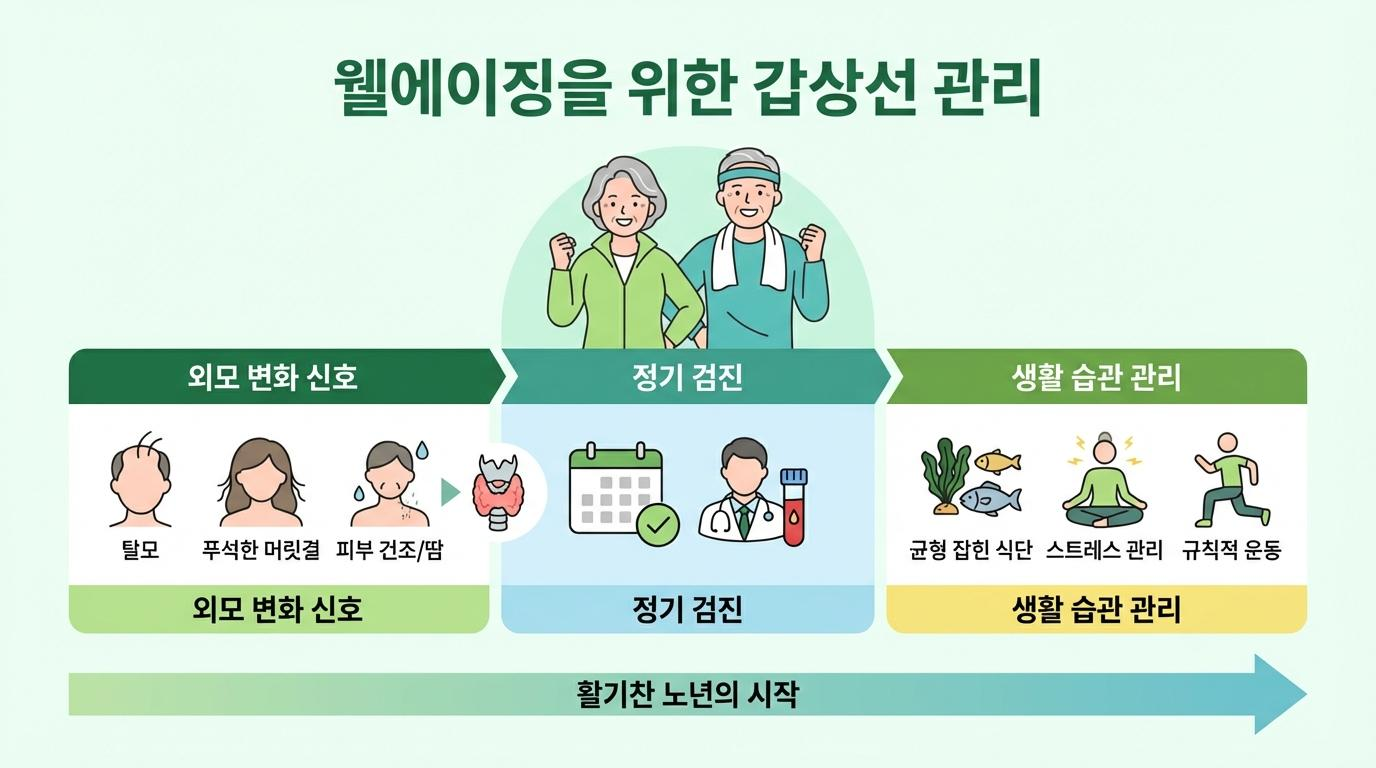 웰에이징을 위한 갑상선 관리

외모 변화 신호

탈모
푸석한 머릿결
피부 건조/땀

외모 변화 신호

정기 검진

정기 검진

생활 습관 관리

균형 잡힌 식단
스트레스 관리
규칙적 운동

생활 습관 관리

활기찬 노년의 시작